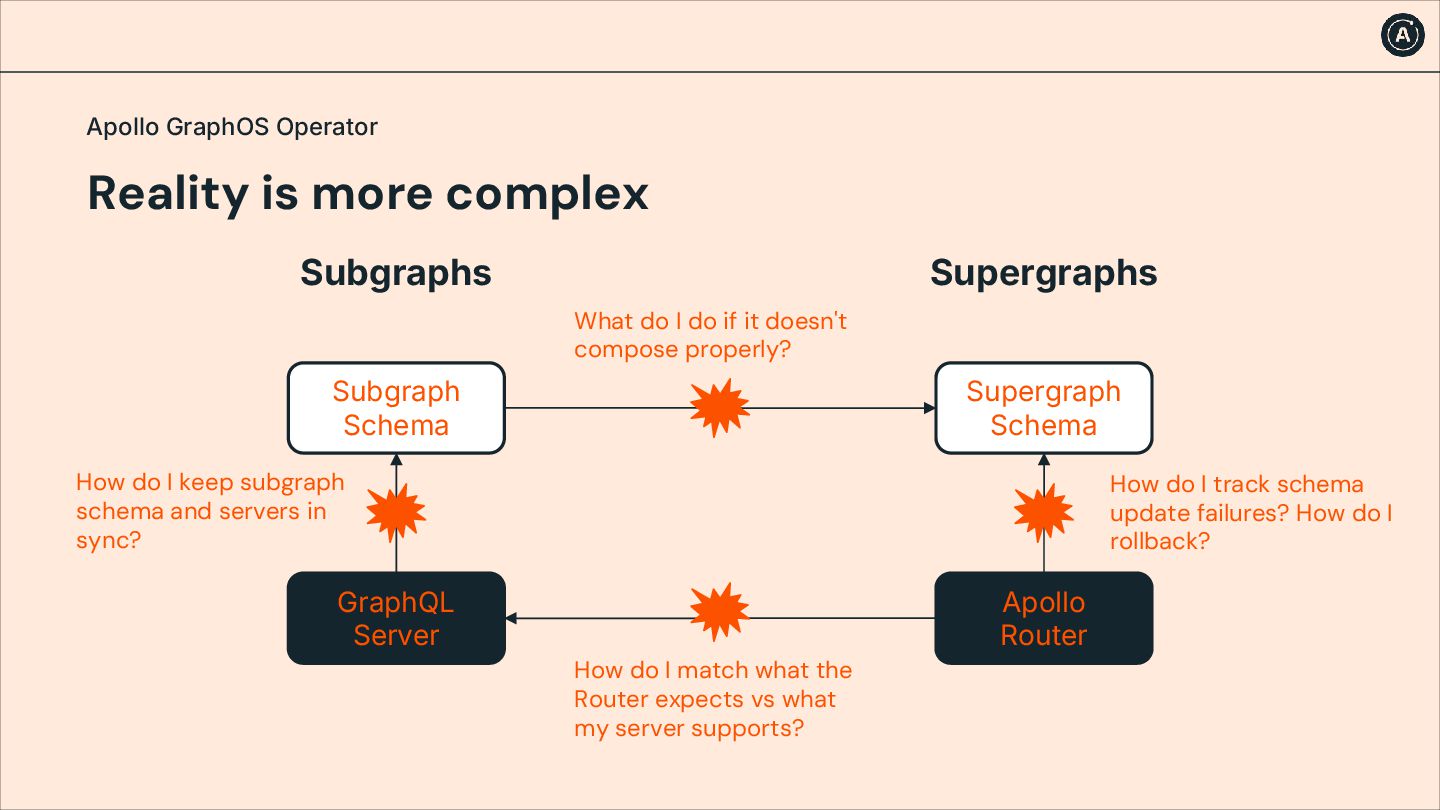 A

Apollo GraphOS Operator

Reality is more complex

Subgraphs

Supergraphs

What do I do if it doesn't compose properly?

Subgraph Schema

Supergraph Schema

How do I keep subgraph schema and servers in sync?

How do I track schema update failures? How do I rollback?

GraphQL Server

Apollo Router

How do I match what the Router expects vs what my server supports?